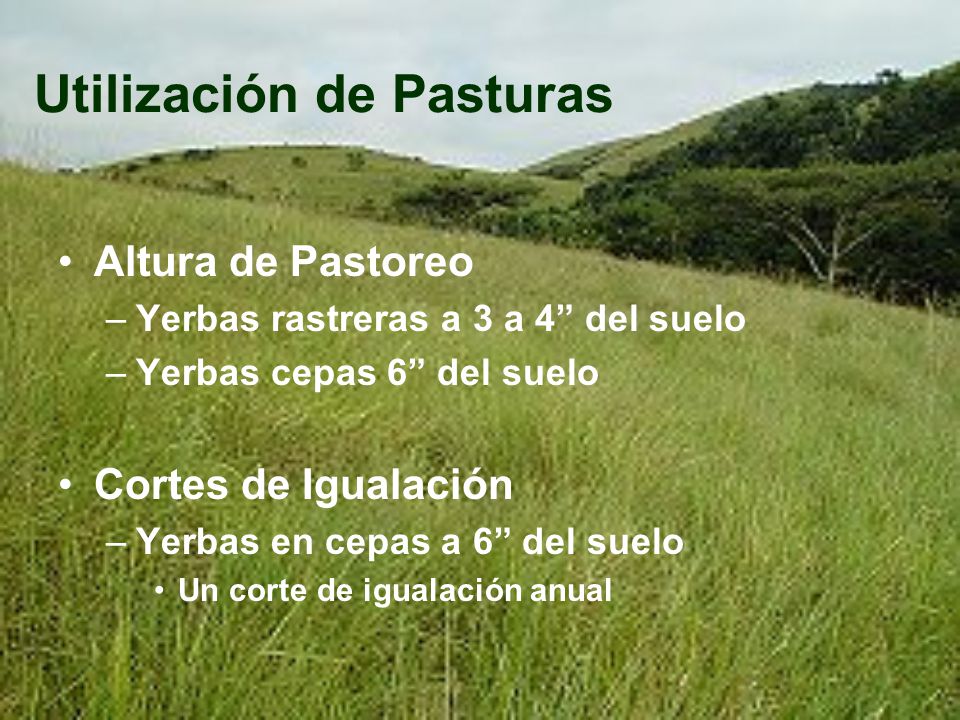 Utilización de Pasturas

• Altura de Pastoreo
– Yerbas rastreras a 3 a 4” del suelo
– Yerbas cepas 6” del suelo

• Cortes de Igualación
– Yerbas en cepas a 6” del suelo
• Un corte de igualación anual